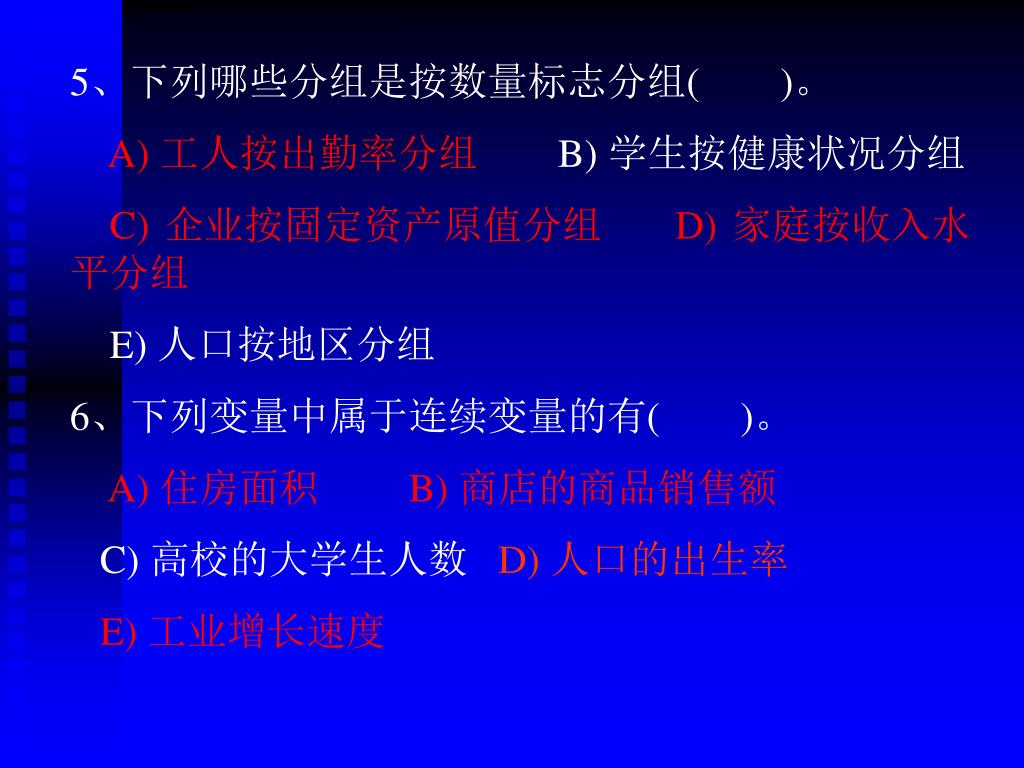 5、下列哪些分组是按数量标志分组(　　)。

A) 工人按出勤率分组　　B) 学生按健康状况分组

C) 企业按固定资产原值分组　　D) 家庭按收入水平分组

E) 人口按地区分组

6、下列变量中属于连续变量的有(　　)。

A) 住房面积　　B) 商店的商品销售额

C) 高校的大学生人数　D) 人口的出生率

E) 工业增长速度